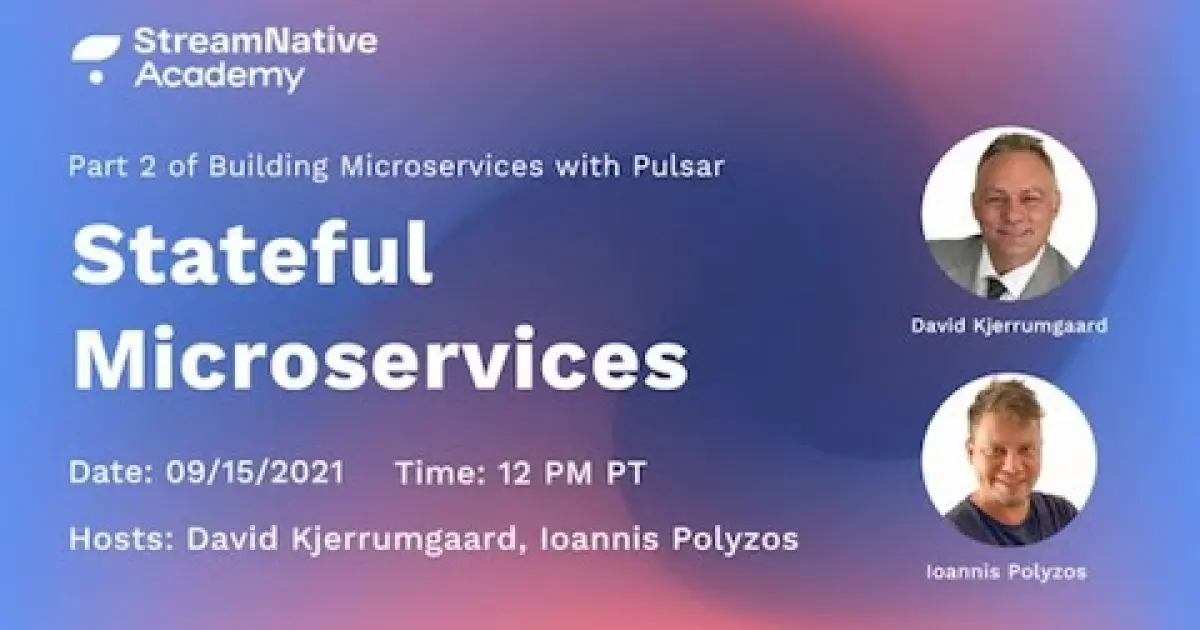 StreamNative Academy

Part 2 of Building Microservices with Pulsar

Stateful Microservices

Date: 09/15/2021 Time: 12 PM PT

Hosts: David Kjerrumgaard, Ioannis Polyzos

David Kjerrumgaard

Ioannis Polyzos